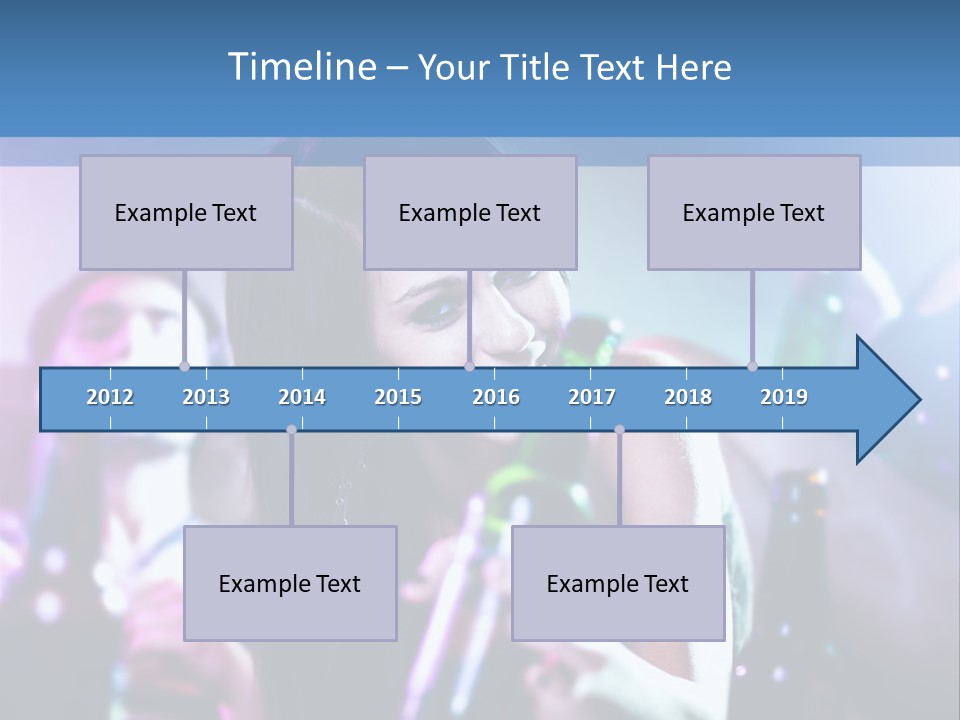 Timeline – Your Title Text Here

Example Text

Example Text

Example Text

2012 2013 2014 2015 2016 2017 2018 2019

Example Text

Example Text